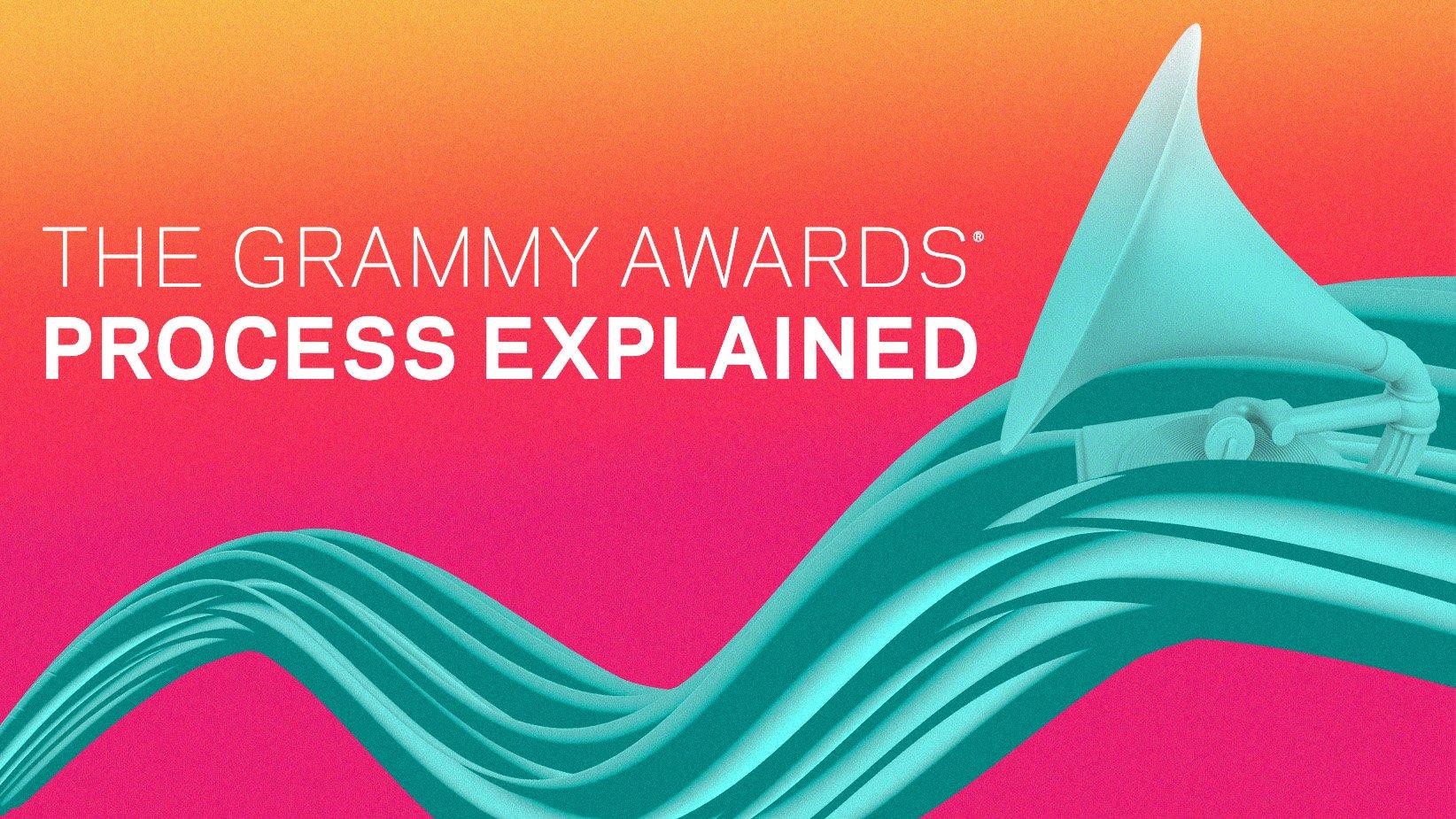 THE GRAMMY AWARDS®
PROCESS EXPLAINED